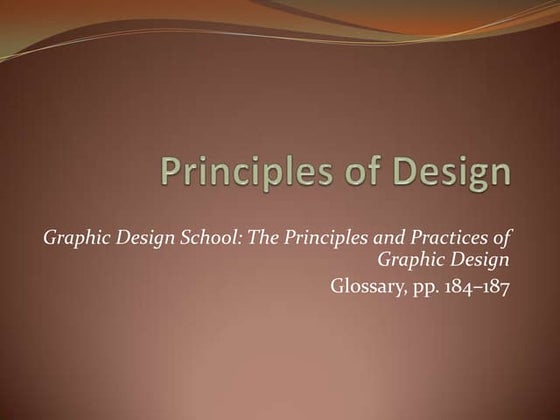 Principles of Design

Graphic Design School: The Principles and Practices of Graphic Design

Glossary, pp. 184–187